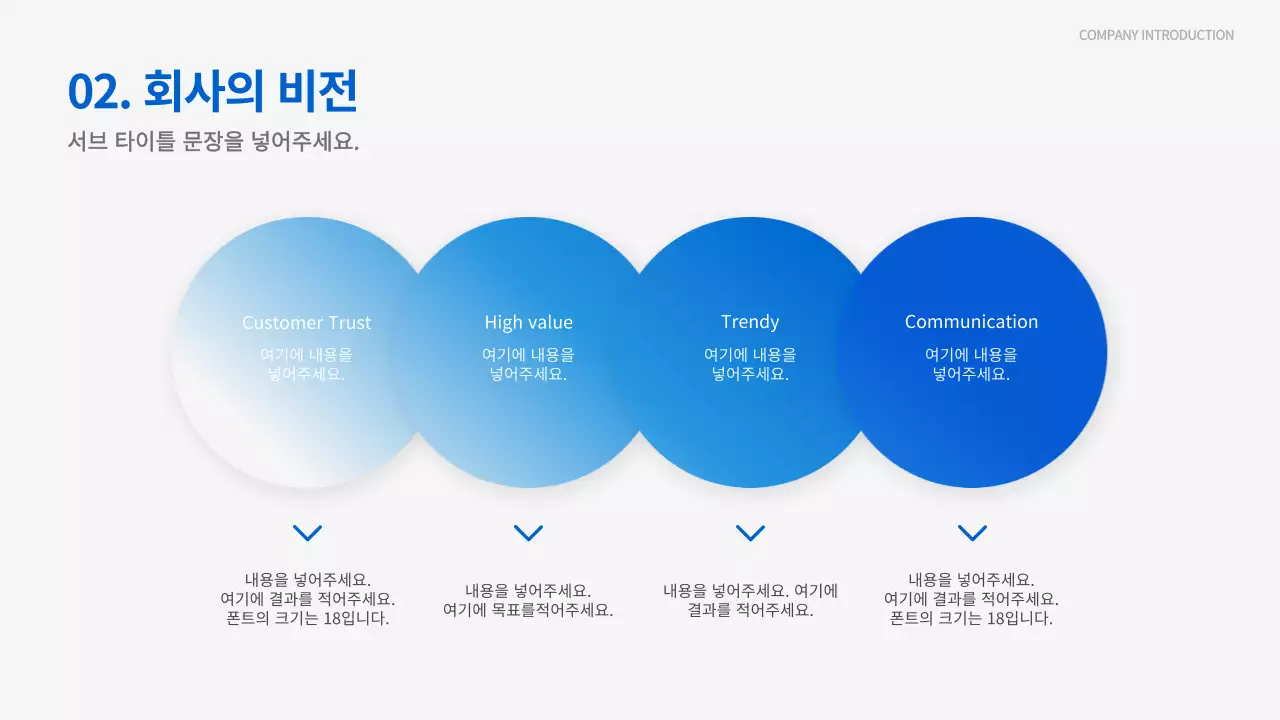 COMPANY INTRODUCTION

02. 회사의 비전

서브 타이틀 문장을 넣어주세요.

Customer Trust
여기에 내용을 넣어주세요.

High value
여기에 내용을 넣어주세요.

Trendy
여기에 내용을 넣어주세요.

Communication
여기에 내용을 넣어주세요.

내용을 넣어주세요.
여기에 결과를 적어주세요.
폰트의 크기는 18입니다.

내용을 넣어주세요.
여기에 목표를적어주세요.

내용을 넣어주세요. 여기에 결과를 적어주세요.

내용을 넣어주세요.
여기에 결과를 적어주세요.
폰트의 크기는 18입니다.